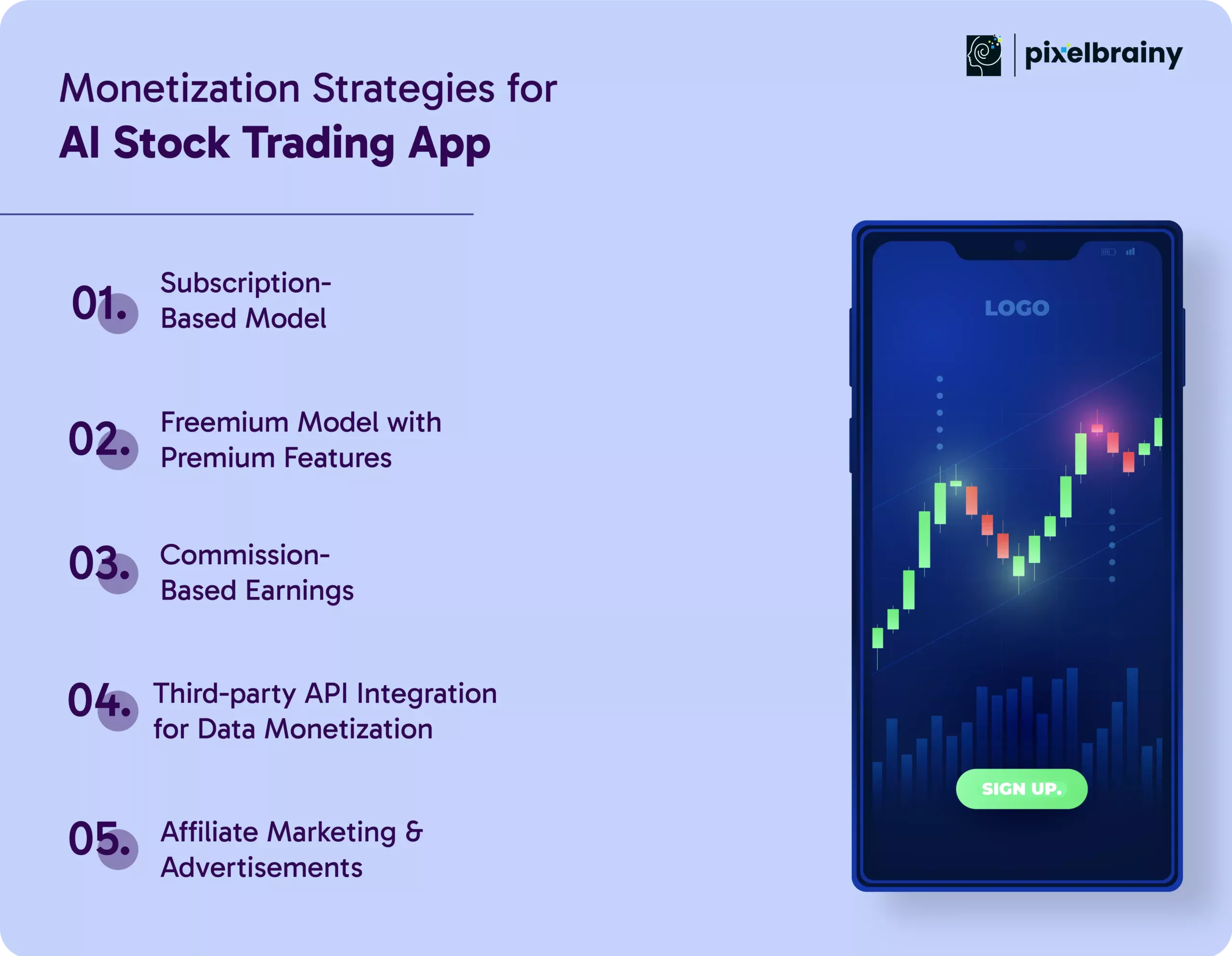 pixelbrainy

Monetization Strategies for
AI Stock Trading App

01. Subscription-Based Model

02. Freemium Model with Premium Features

03. Commission-Based Earnings

04. Third-party API Integration for Data Monetization

05. Affiliate Marketing & Advertisements

LOGO

SIGN UP.